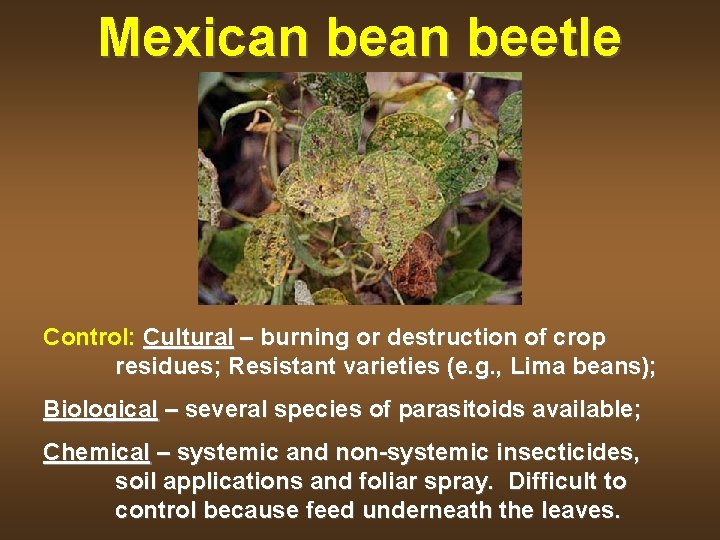 Mexican bean beetle

Control: Cultural – burning or destruction of crop residues; Resistant varieties (e.g., Lima beans);

Biological – several species of parasitoids available;

Chemical – systemic and non-systemic insecticides, soil applications and foliar spray. Difficult to control because feed underneath the leaves.